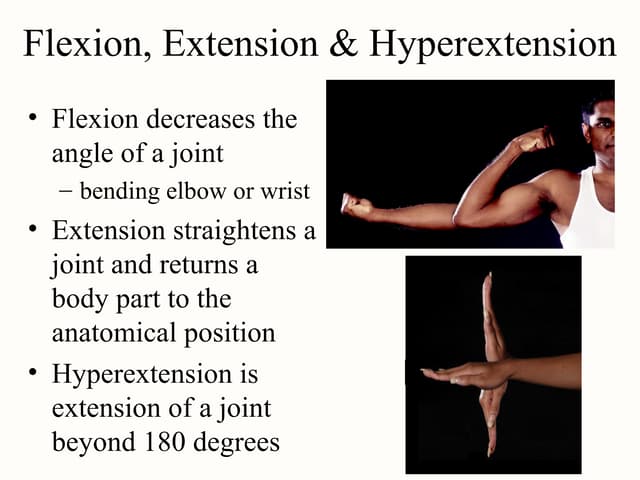 Flexion, Extension & Hyperextension

• Flexion decreases the angle of a joint
  – bending elbow or wrist
• Extension straightens a joint and returns a body part to the anatomical position
• Hyperextension is extension of a joint beyond 180 degrees